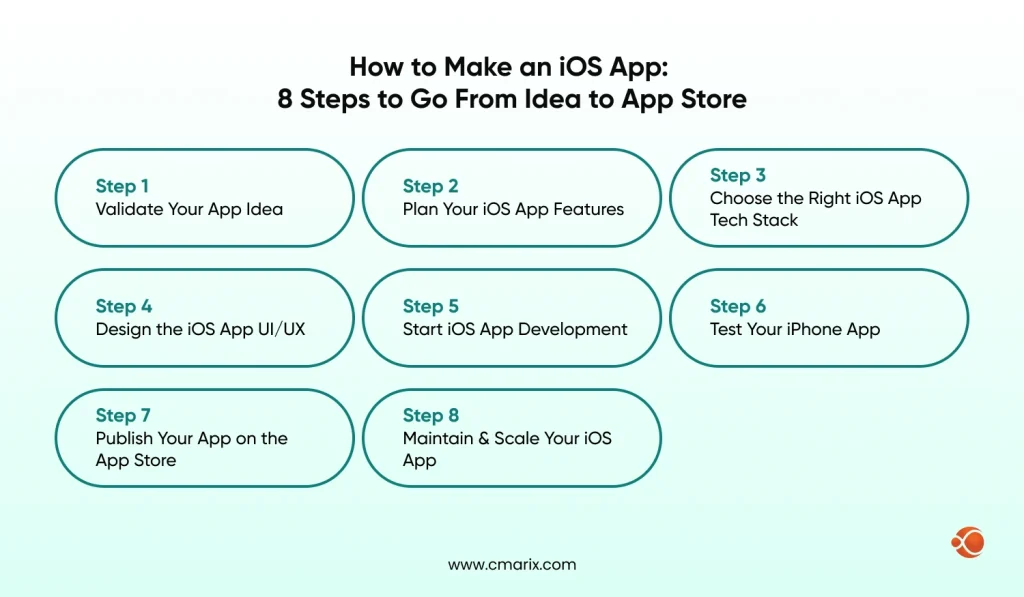 How to Make an iOS App:
8 Steps to Go From Idea to App Store

Step 1
Validate Your App Idea

Step 2
Plan Your iOS App Features

Step 3
Choose the Right iOS App Tech Stack

Step 4
Design the iOS App UI/UX

Step 5
Start iOS App Development

Step 6
Test Your iPhone App

Step 7
Publish Your App on the App Store

Step 8
Maintain & Scale Your iOS App

www.cmarix.com